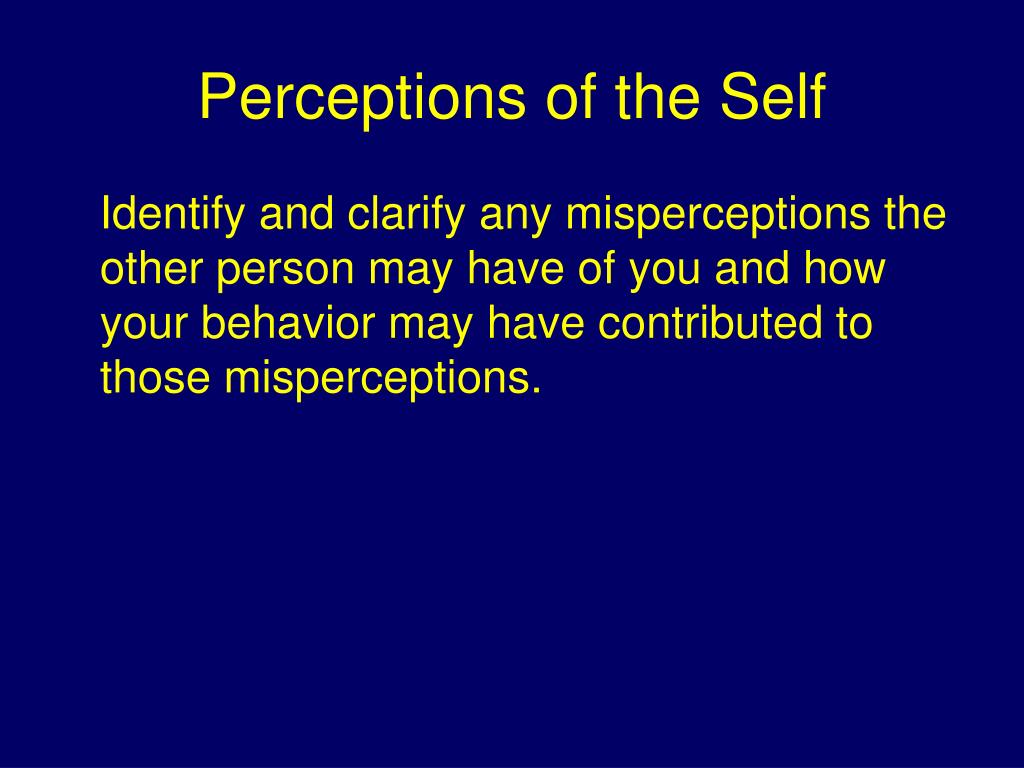 Perceptions of the Self

Identify and clarify any misperceptions the other person may have of you and how your behavior may have contributed to those misperceptions.